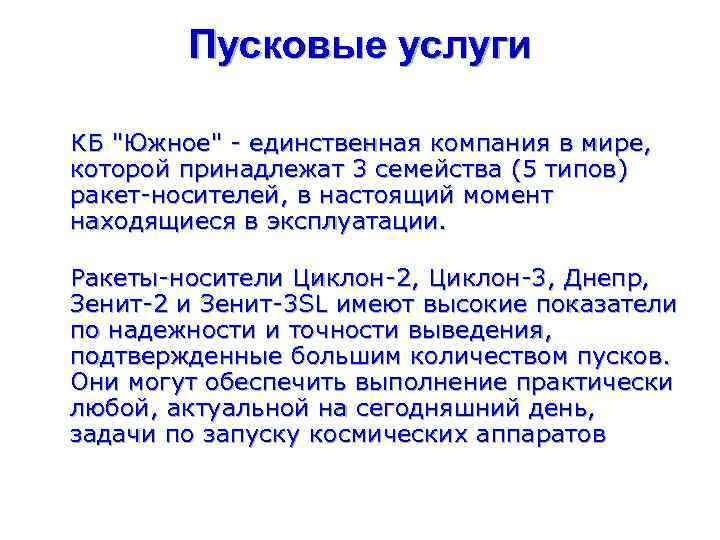 Пусковые услуги

КБ "Южное" - единственная компания в мире, которой принадлежат 3 семейства (5 типов) ракет-носителей, в настоящий момент находящиеся в эксплуатации.

Ракеты-носители Циклон-2, Циклон-3, Днепр, Зенит-2 и Зенит-3SL имеют высокие показатели по надежности и точности выведения, подтвержденные большим количеством пусков. Они могут обеспечить выполнение практически любой, актуальной на сегодняшний день, задачи по запуску космических аппаратов